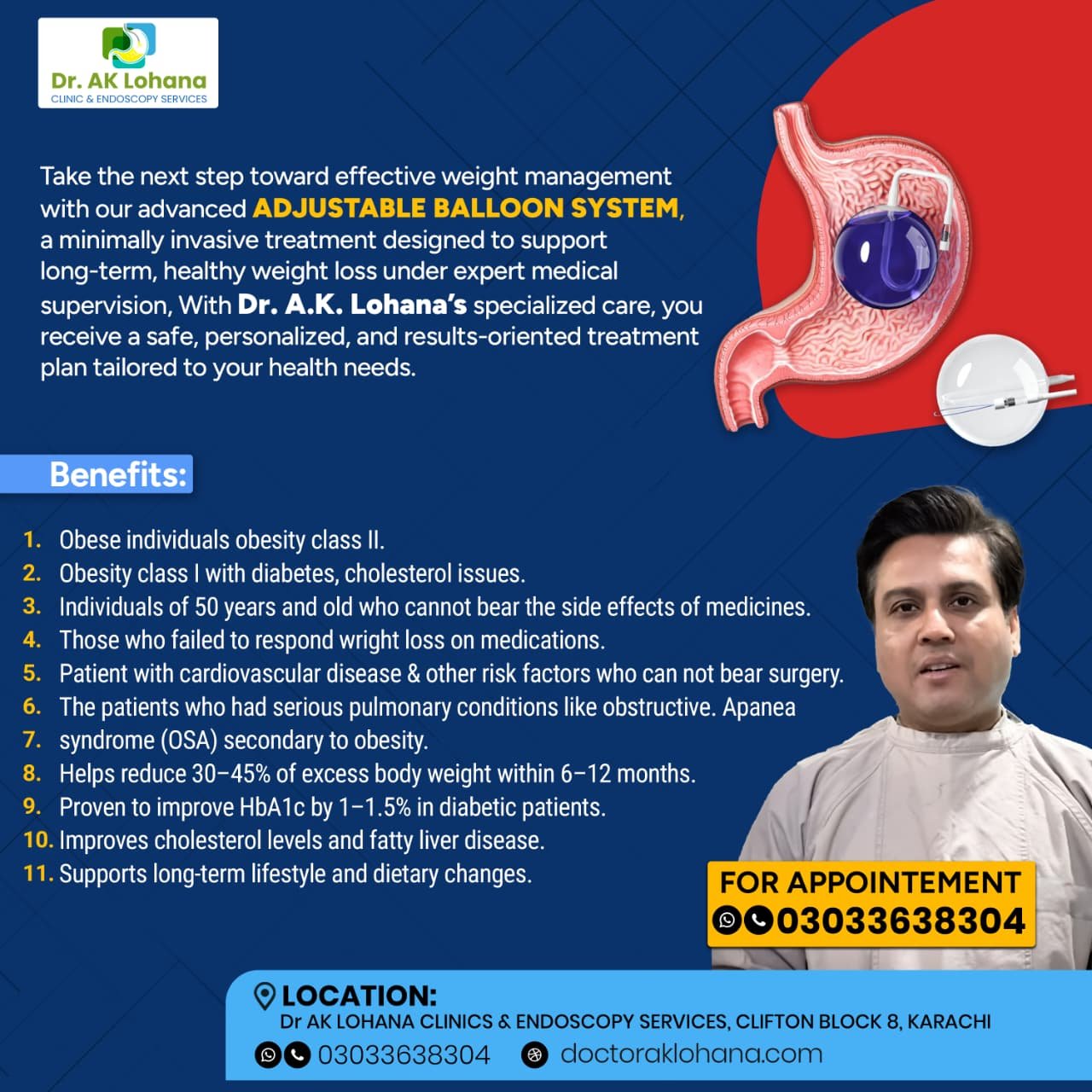 Dr. AK Lohana
CLINIC & ENDOSCOPY SERVICES

Take the next step toward effective weight management with our advanced ADJUSTABLE BALLOON SYSTEM, a minimally invasive treatment designed to support long-term, healthy weight loss under expert medical supervision, With Dr. A.K. Lohana's specialized care, you receive a safe, personalized, and results-oriented treatment plan tailored to your health needs.

Benefits:

1. Obese individuals obesity class II.
2. Obesity class I with diabetes, cholesterol issues.
3. Individuals of 50 years and old who cannot bear the side effects of medicines.
4. Those who failed to respond wright loss on medications.
5. Patient with cardiovascular disease & other risk factors who can not bear surgery.
6. The patients who had serious pulmonary conditions like obstructive. Apanea
7. syndrome (OSA) secondary to obesity.
8. Helps reduce 30–45% of excess body weight within 6–12 months.
9. Proven to improve HbA1c by 1–1.5% in diabetic patients.
10. Improves cholesterol levels and fatty liver disease.
11. Supports long-term lifestyle and dietary changes.

FOR APPOINTEMENT
03033638304

LOCATION:
Dr AK LOHANA CLINICS & ENDOSCOPY SERVICES, CLIFTON BLOCK 8, KARACHI
03033638304 doctoraklohana.com